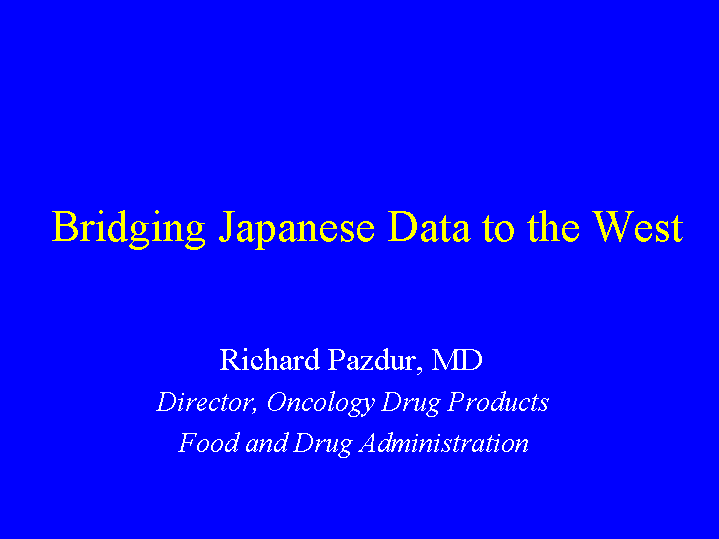 Bridging Japanese Data to the West

Richard Pazdur, MD
Director, Oncology Drug Products
Food and Drug Administration